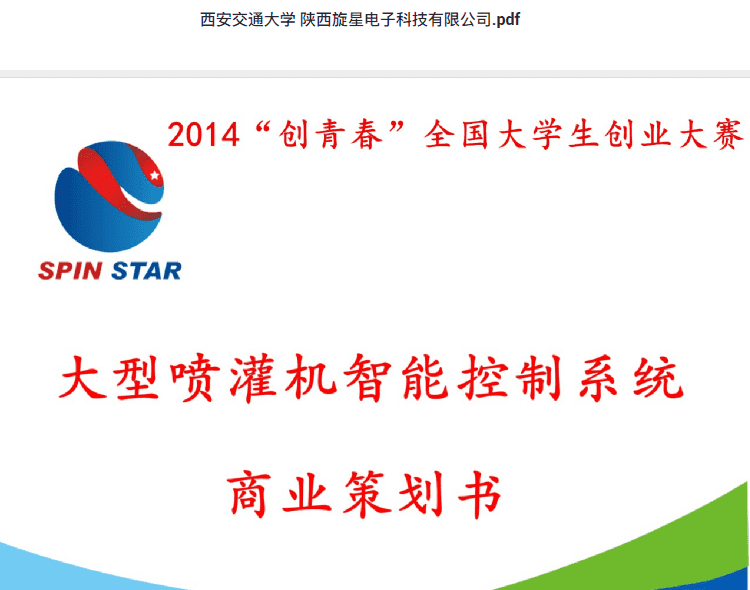 西安交通大学 陕西旋星电子科技有限公司.pdf

2014“创青春”全国大学生创业大赛

SPIN STAR

大型喷灌机智能控制系统

商业策划书